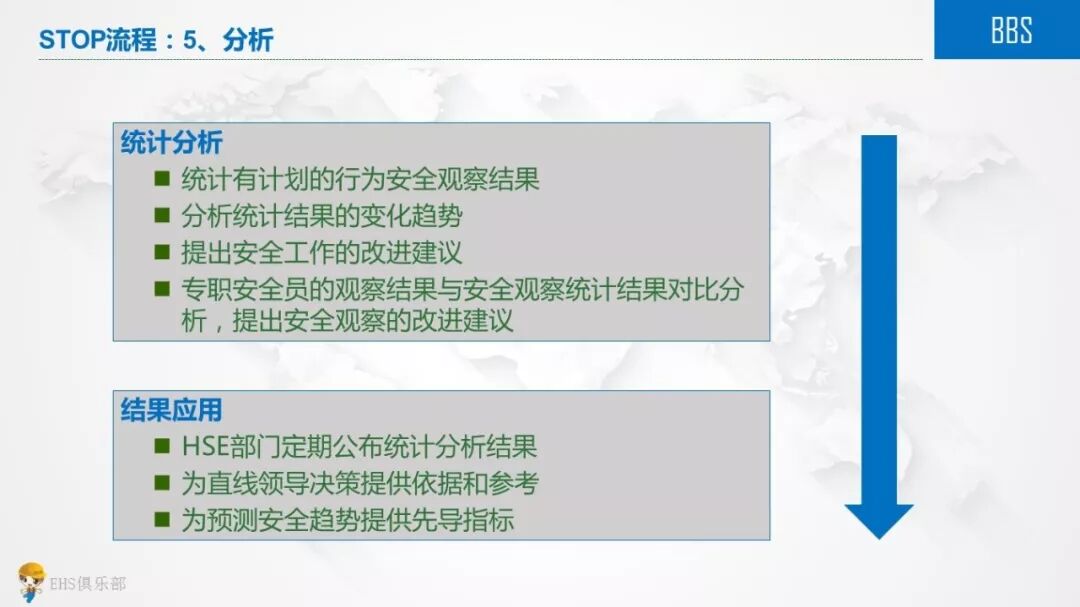 STOP流程：5、分析

BBS

统计分析
■ 统计有计划的行为安全观察结果
■ 分析统计结果的变化趋势
■ 提出安全工作的改进建议
■ 专职安全员的观察结果与安全观察统计结果对比分析，提出安全观察的改进建议

结果应用
■ HSE部门定期公布统计分析结果
■ 为直线领导决策提供依据和参考
■ 为预测安全趋势提供先导指标

EHS俱乐部